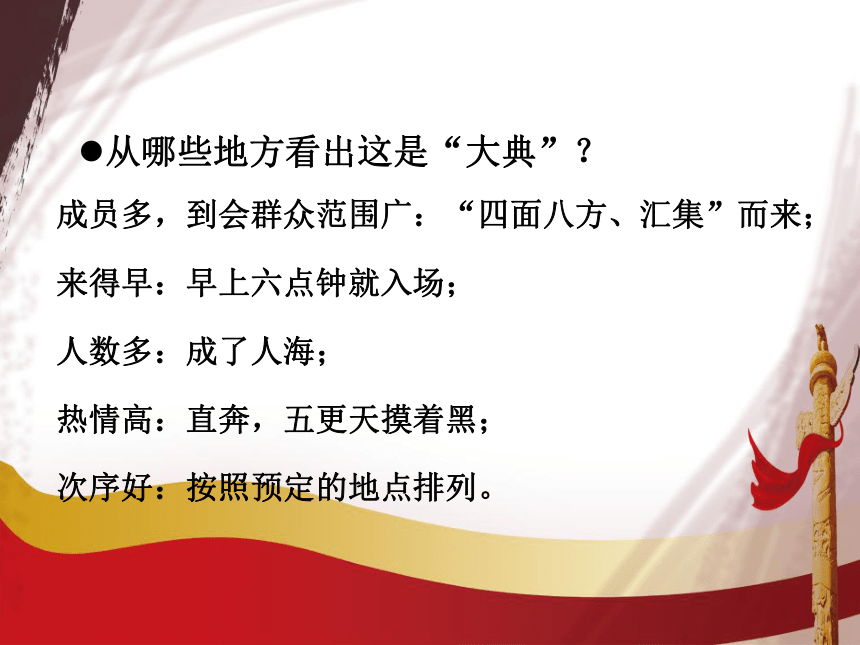 ●从哪些地方看出这是“大典”？

成员多，到会群众范围广：“四面八方、汇集”而来；

来得早：早上六点钟就入场；

人数多：成了人海；

热情高：直奔，五更天摸着黑；

次序好：按照预定的地点排列。